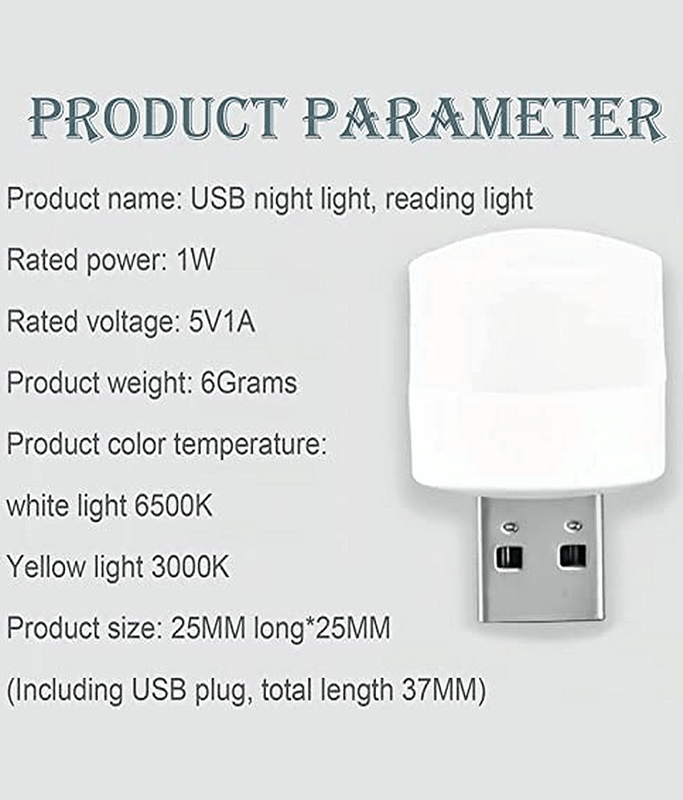 PRODUCT PARAMETER

Product name: USB night light, reading light

Rated power: 1W

Rated voltage: 5V1A

Product weight: 6Grams

Product color temperature:

white light 6500K

Yellow light 3000K

Product size: 25MM long*25MM

(Including USB plug, total length 37MM)